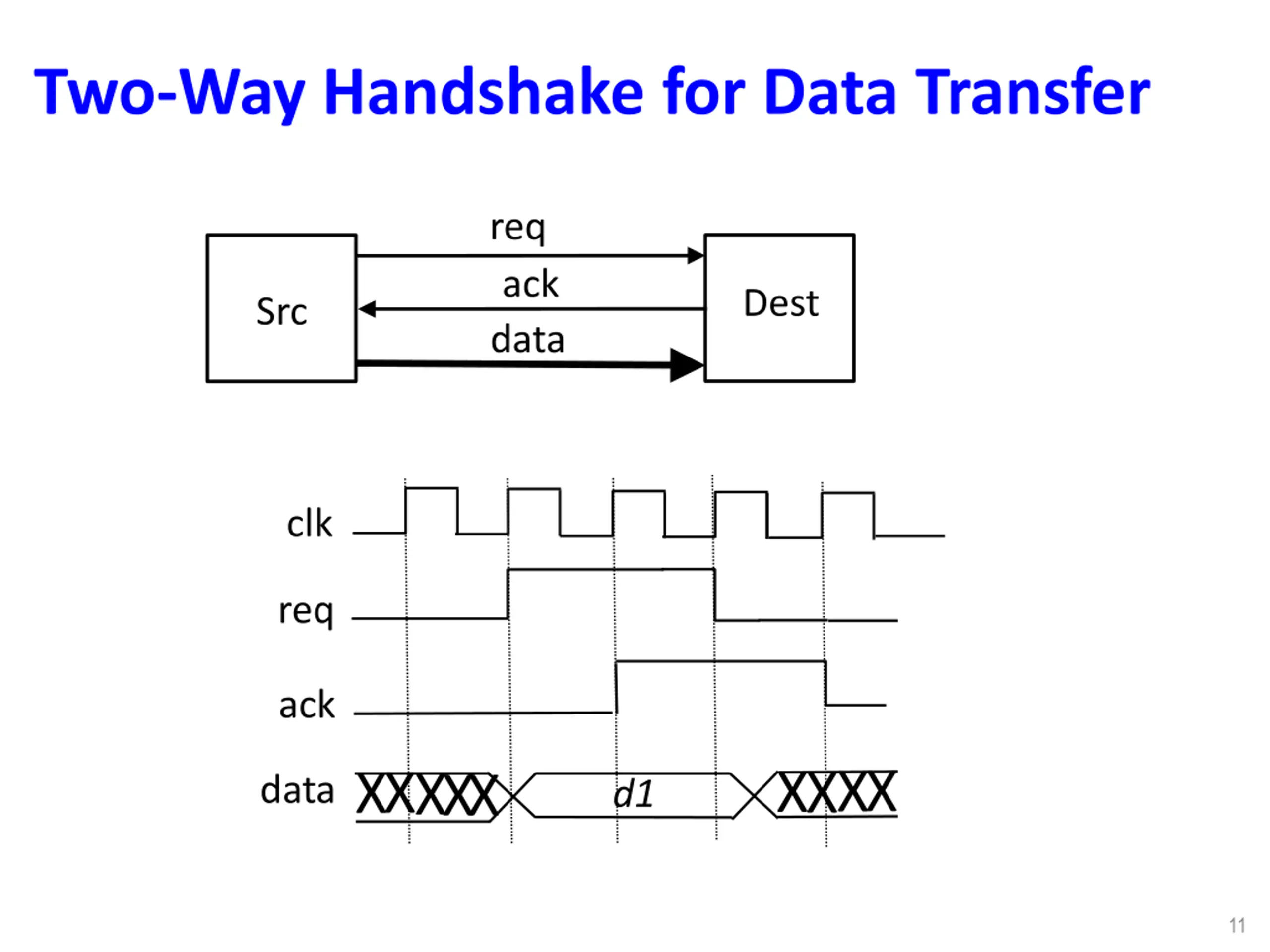 Two-Way Handshake for Data Transfer

Src

req

ack

data

Dest

clk

req

ack

data

XXXXX

d1

XXXX

11